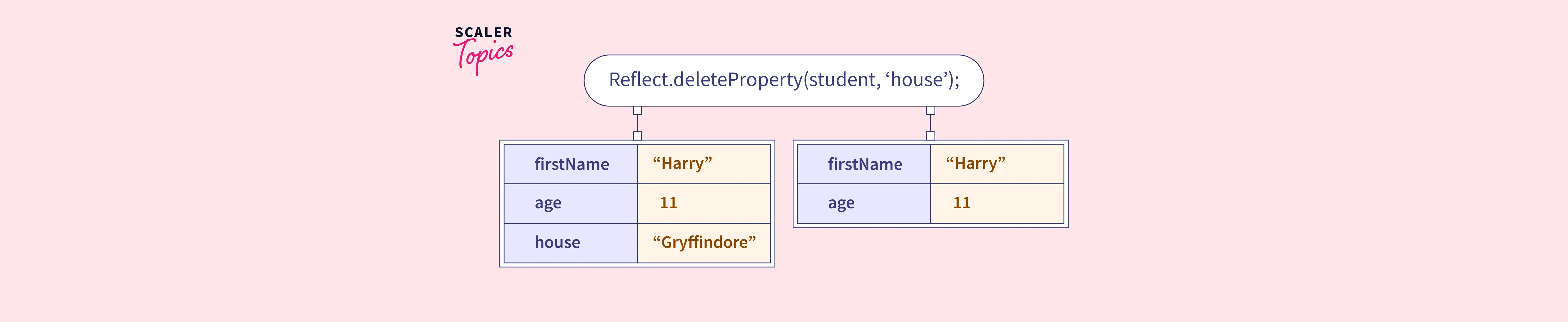 SCALER
Topics

Reflect.deleteProperty(student, ‘house’);

| firstName | “Harry” |
|---|---|
| age | 11 |
| house | “Gryffindore” |

| firstName | “Harry” |
|---|---|
| age | 11 |